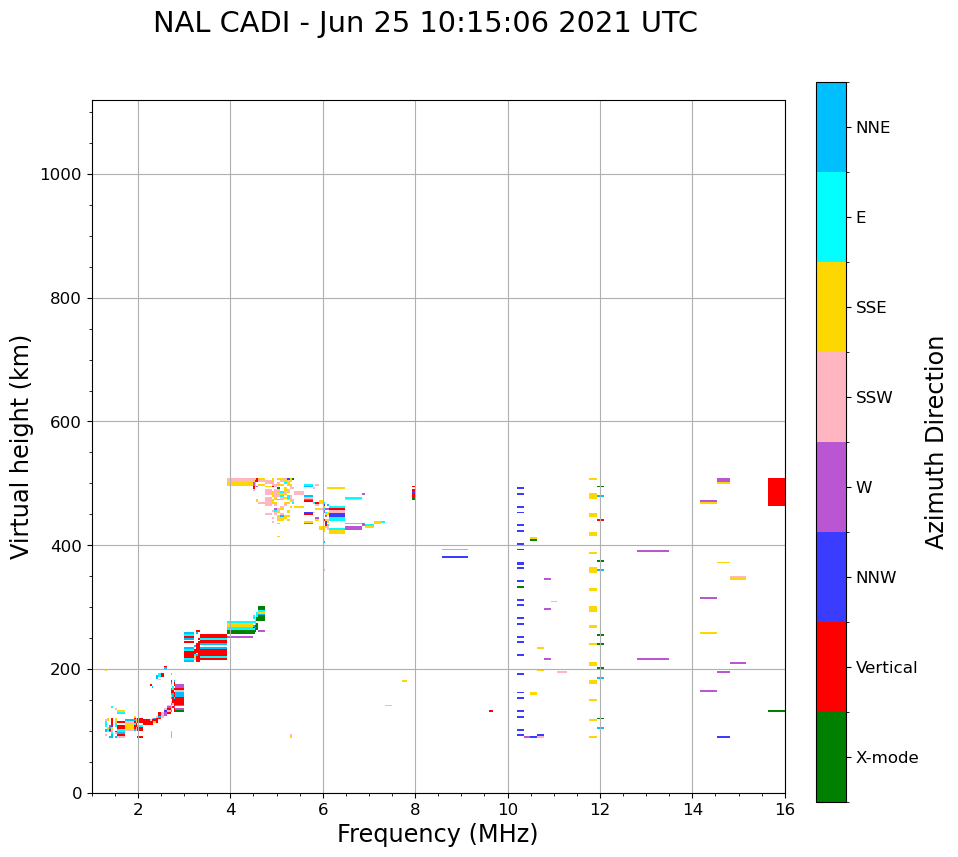 NAL CADI - Jun 25 10:15:06 2021 UTC

Virtual height (km)

1000
800
600
400
200
0

2
4
6
8
10
12
14
16

Frequency (MHz)

NNE
E
SSE
SSW
W
NNW
Vertical
X-mode

Azimuth Direction